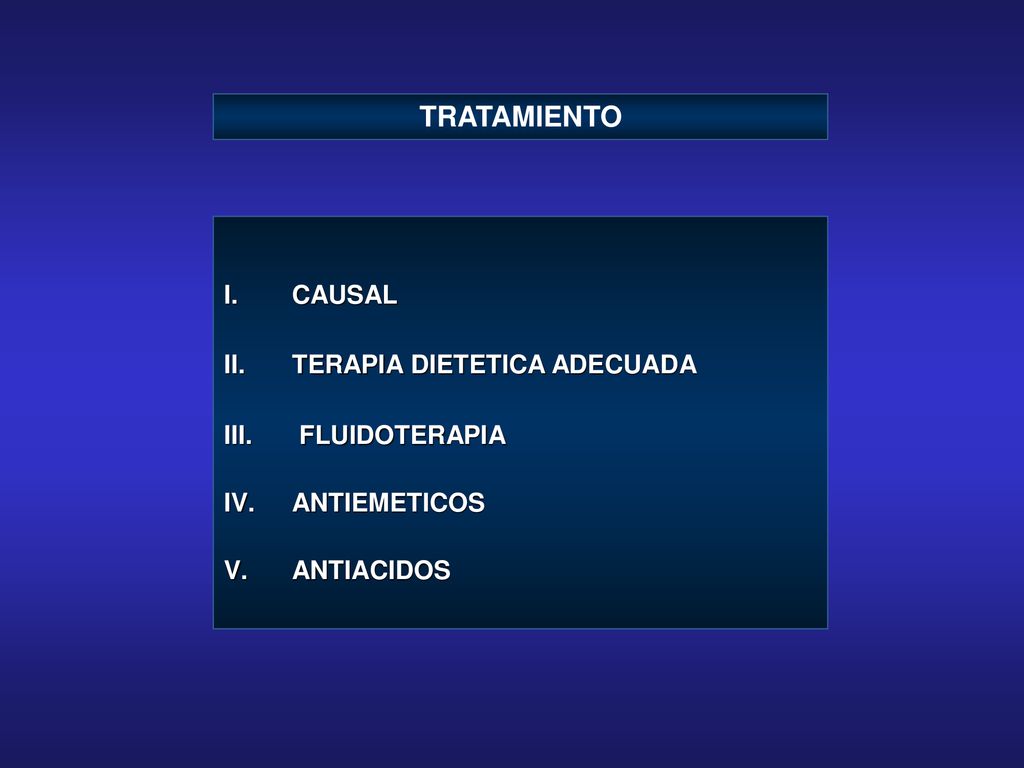 TRATAMIENTO

I. CAUSAL

II. TERAPIA DIETETICA ADECUADA

III. FLUIDOTERAPIA

IV. ANTIEMETICOS

V. ANTIACIDOS